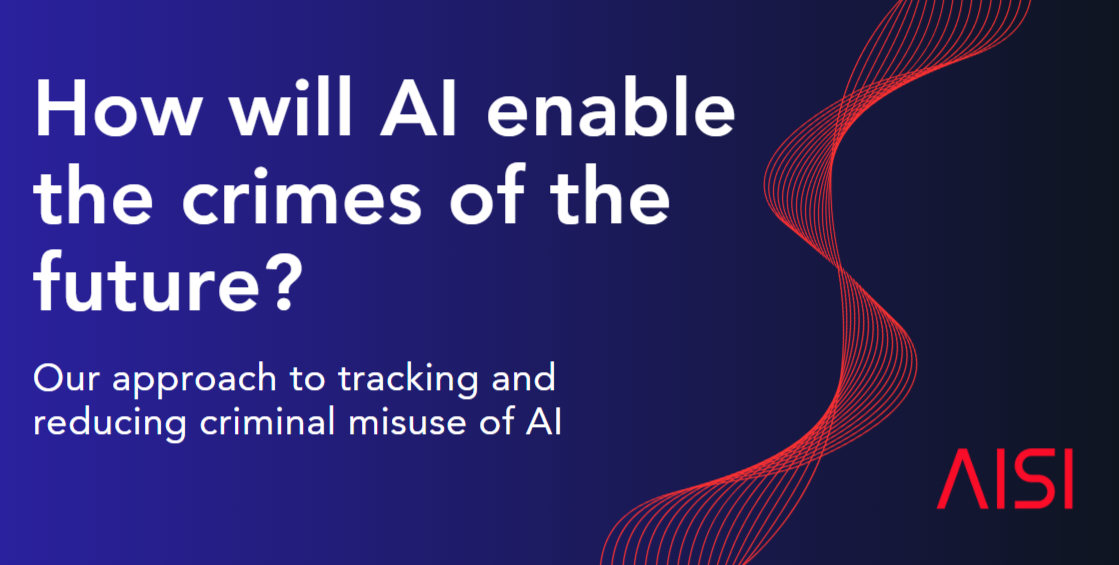 How will AI enable the crimes of the future?

Our approach to tracking and reducing criminal misuse of AI

AISI